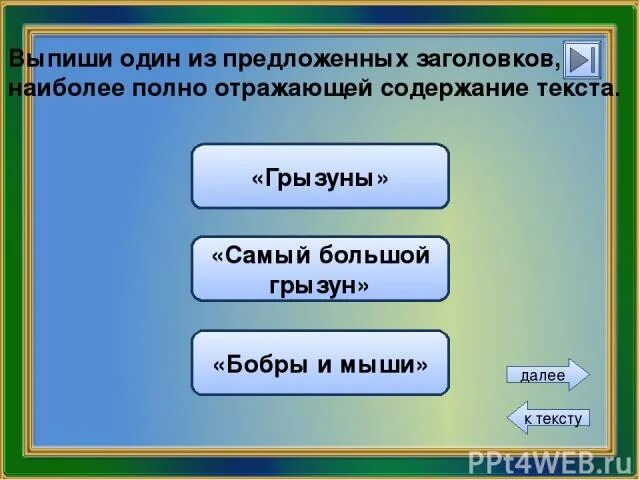 Выпиши один из предложенных заголовков, наиболее полно отражающей содержание текста.

«Грызуны»

«Самый большой грызун»

«Бобры и мыши»

далее

к тексту

PPt4WEB.ru